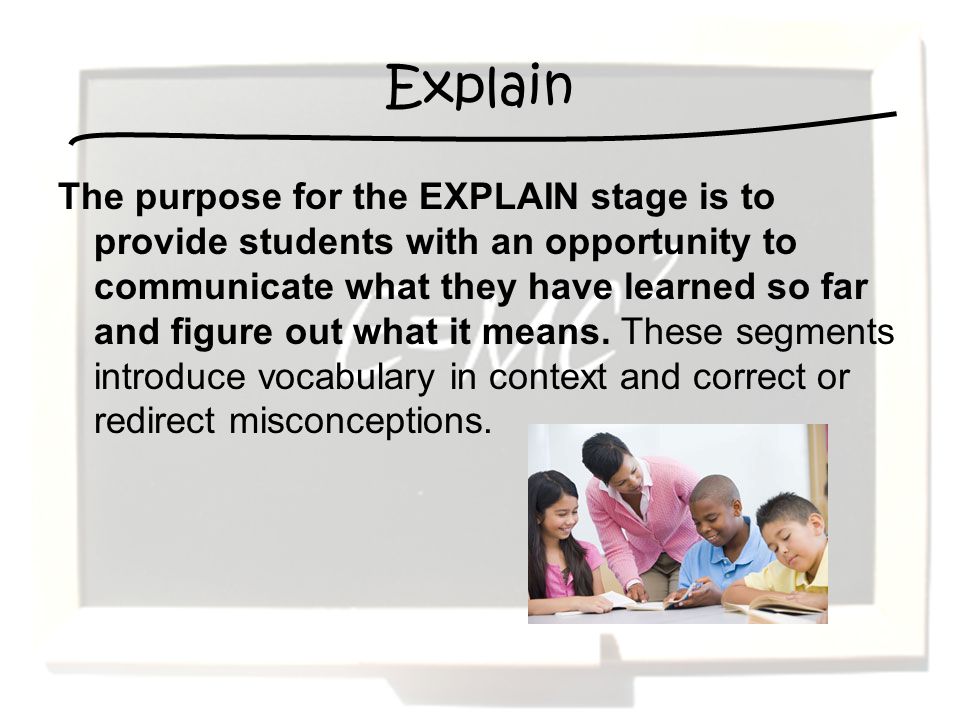 Explain

The purpose for the EXPLAIN stage is to provide students with an opportunity to communicate what they have learned so far and figure out what it means. These segments introduce vocabulary in context and correct or redirect misconceptions.